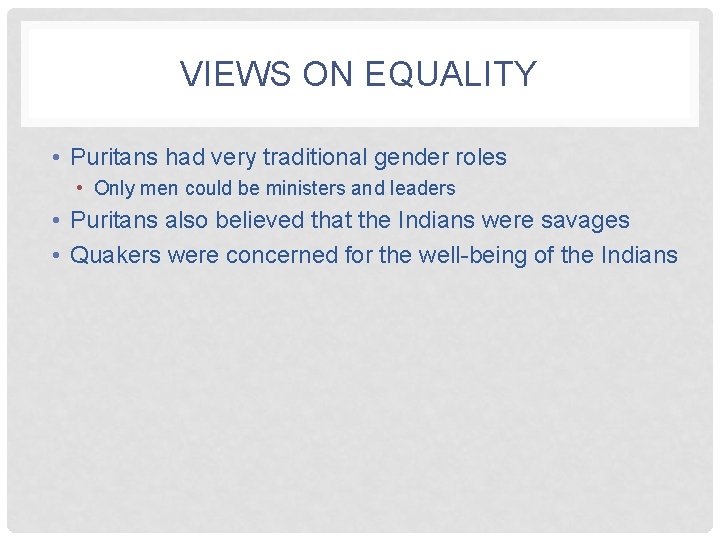 VIEWS ON EQUALITY

• Puritans had very traditional gender roles
  • Only men could be ministers and leaders
• Puritans also believed that the Indians were savages
• Quakers were concerned for the well-being of the Indians